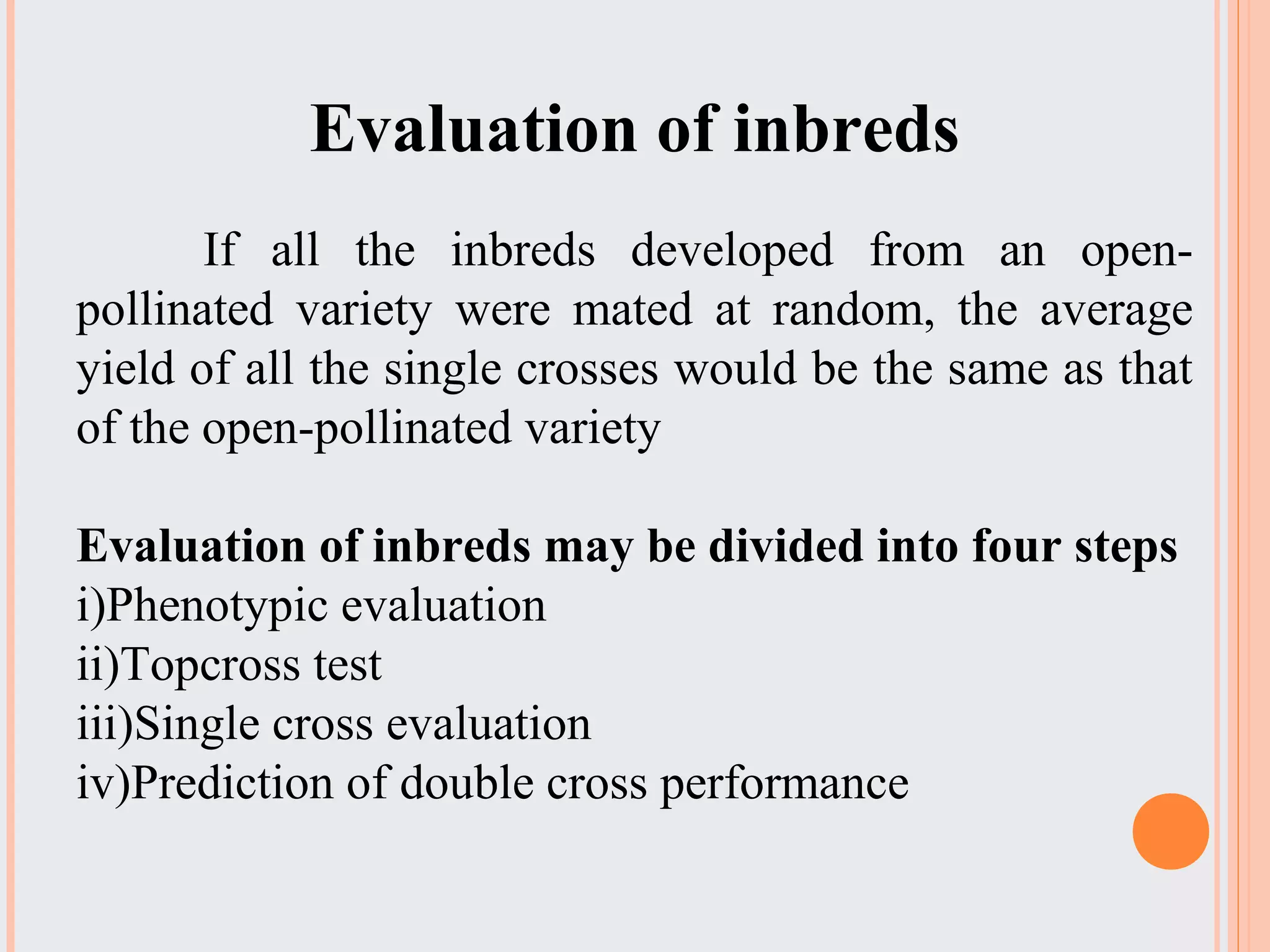 Evaluation of inbreds

If all the inbreds developed from an open-pollinated variety were mated at random, the average yield of all the single crosses would be the same as that of the open-pollinated variety

Evaluation of inbreds may be divided into four steps
i)Phenotypic evaluation
ii)Topcross test
iii)Single cross evaluation
iv)Prediction of double cross performance